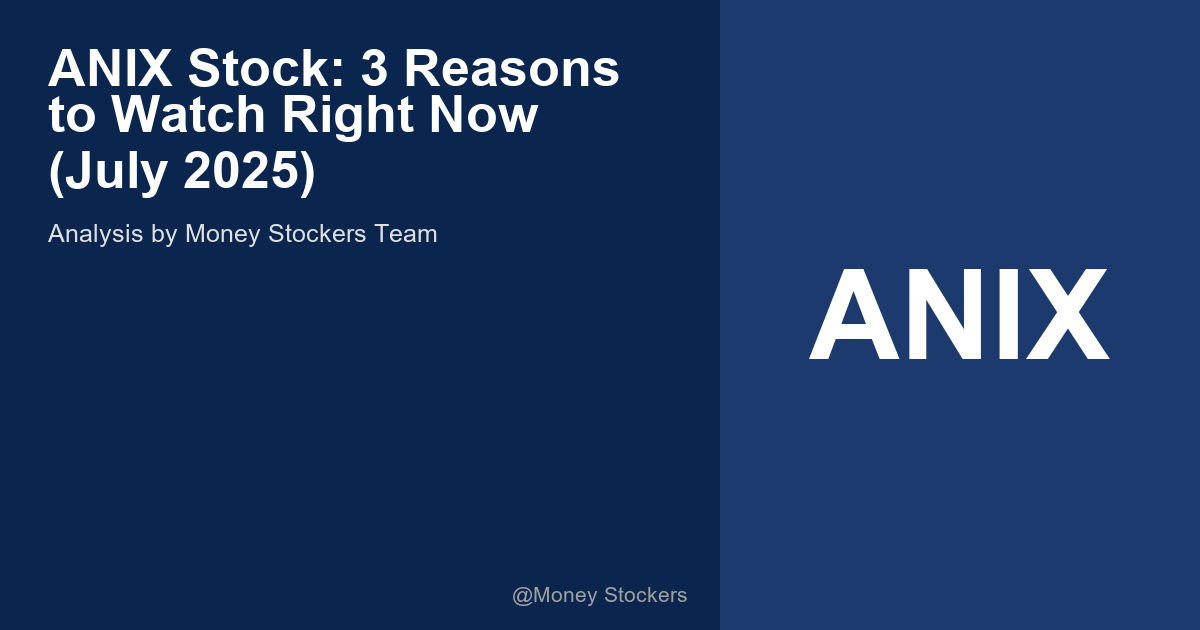 ANIX Stock: 3 Reasons to Watch Right Now (July 2025)

Analysis by Money Stockers Team

@Money Stockers

ANIX